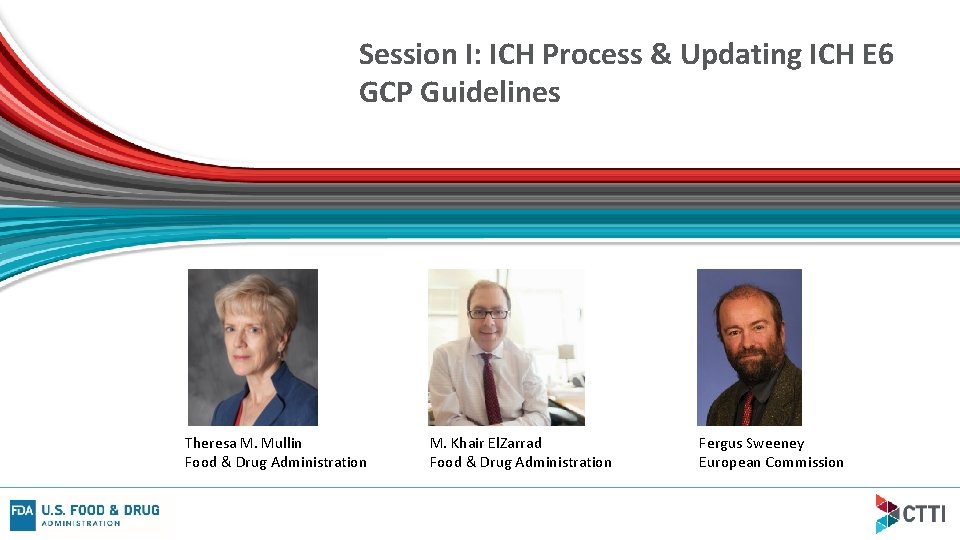 Session I: ICH Process & Updating ICH E6 GCP Guidelines

Theresa M. Mullin
Food & Drug Administration

M. Khair ElZarrad
Food & Drug Administration

Fergus Sweeney
European Commission

FDA U.S. FOOD & DRUG ADMINISTRATION

CTTI